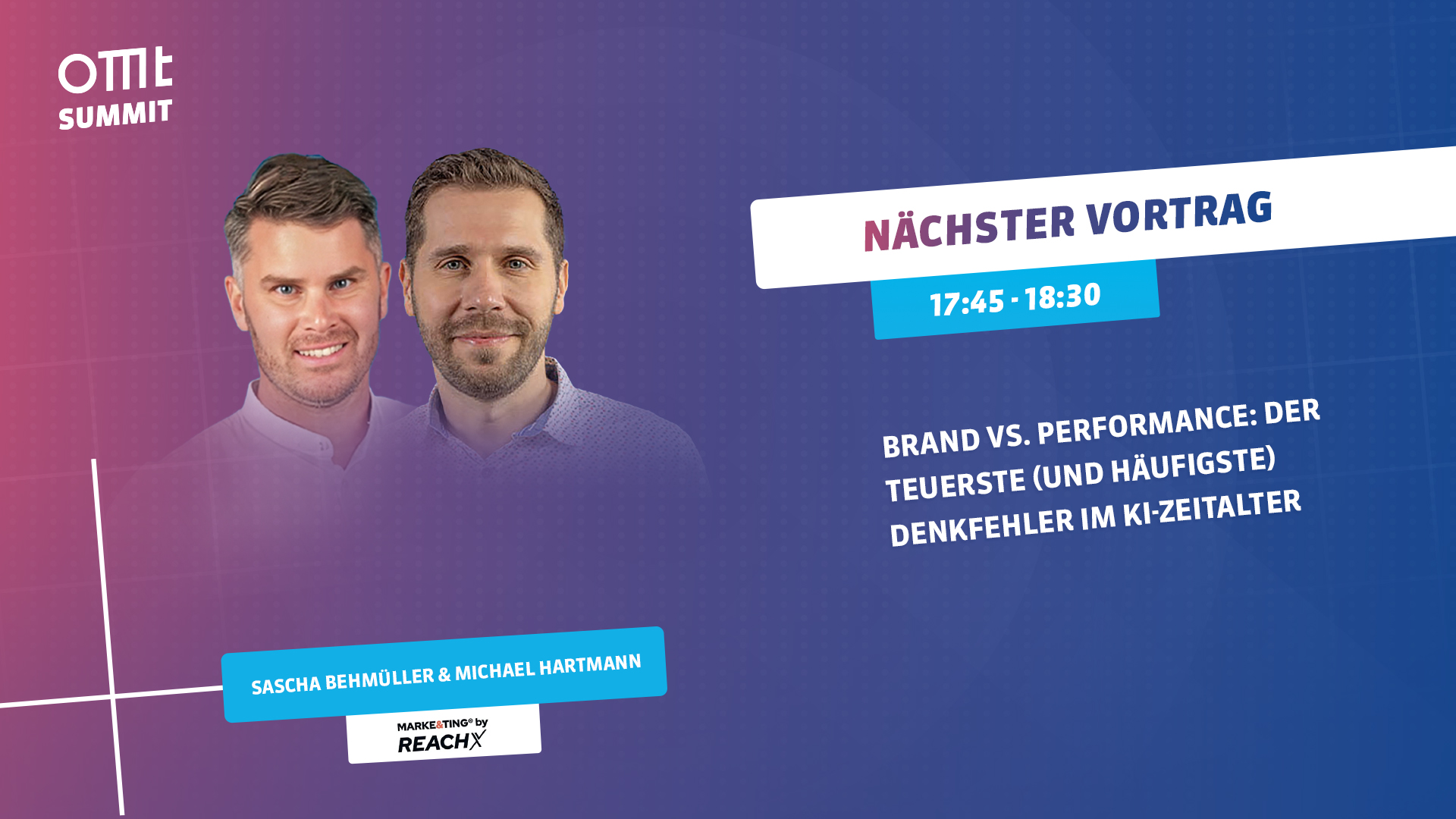 OMT SUMMIT

NÄCHSTER VORTRAG

17:45 - 18:30

BRAND VS. PERFORMANCE: DER TEUERSTE (UND HÄUFIGSTE) DENKFEHLER IM KI-ZEITALTER

SASCHA BEHMÜLLER & MICHAEL HARTMANN

MARKE&TING® by REACHX